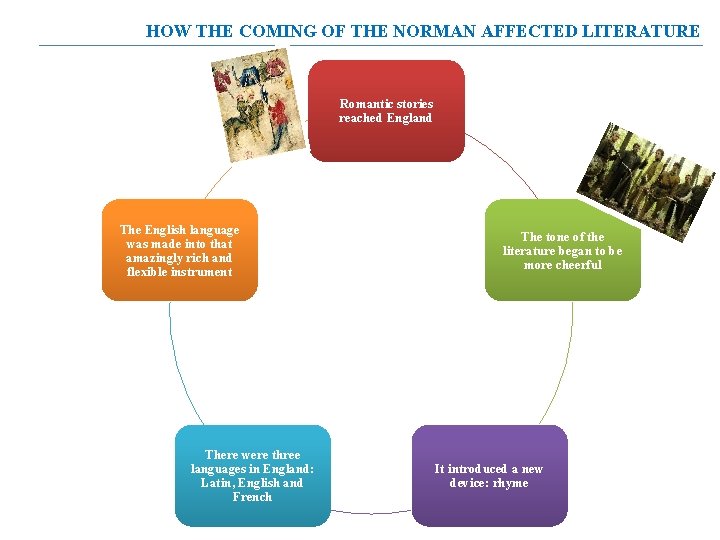 HOW THE COMING OF THE NORMAN AFFECTED LITERATURE

Romantic stories reached England

The tone of the literature began to be more cheerful

It introduced a new device: rhyme

There were three languages in England: Latin, English and French

The English language was made into that amazingly rich and flexible instrument